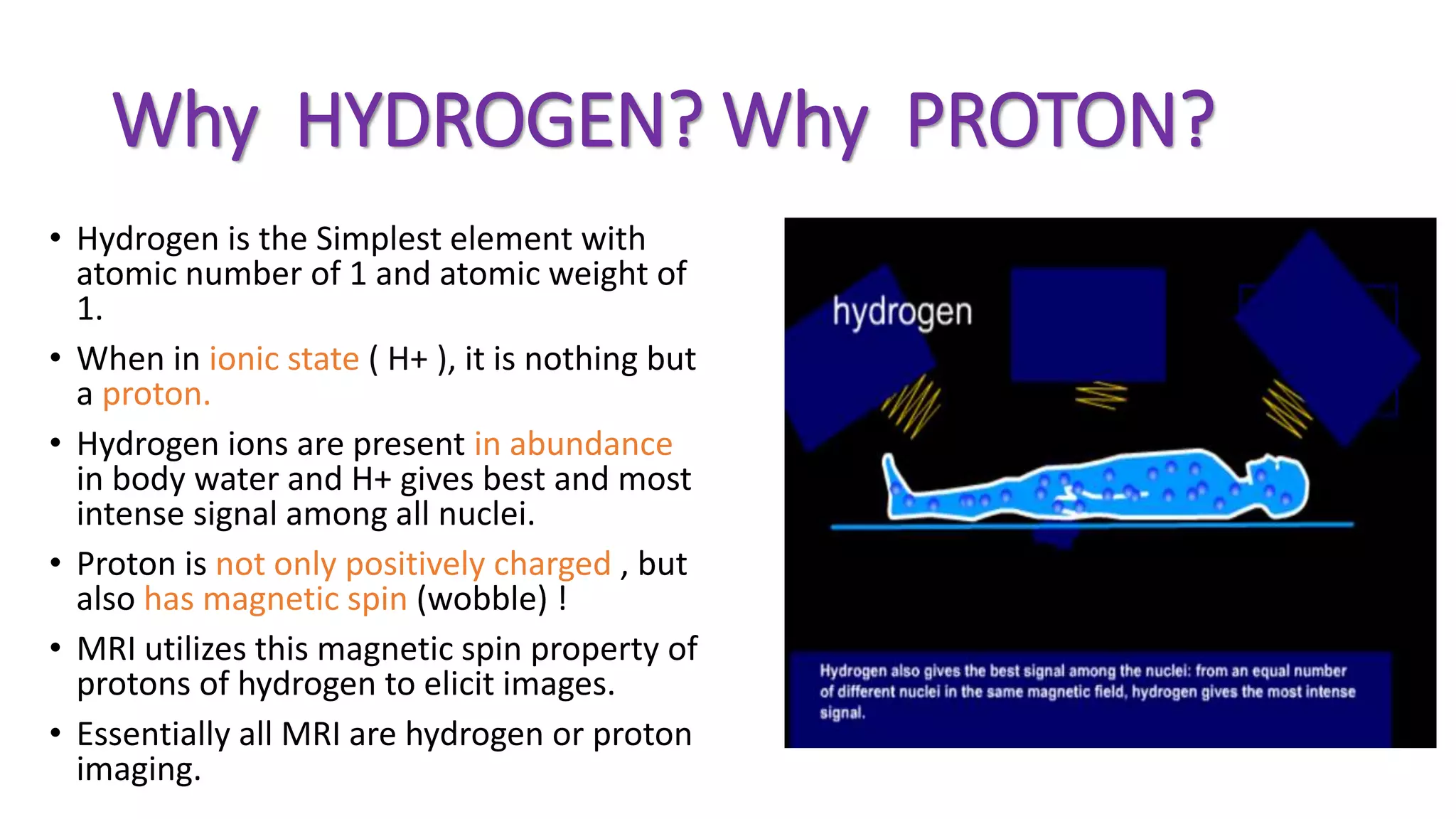 Why HYDROGEN? Why PROTON?

• Hydrogen is the Simplest element with atomic number of 1 and atomic weight of 1.

• When in ionic state ( H+ ), it is nothing but a proton.

• Hydrogen ions are present in abundance in body water and H+ gives best and most intense signal among all nuclei.

• Proton is not only positively charged , but also has magnetic spin (wobble) !

• MRI utilizes this magnetic spin property of protons of hydrogen to elicit images.

• Essentially all MRI are hydrogen or proton imaging.

hydrogen

Hydrogen also gives the best signal among the nuclei: from an equal number of different nuclei in the same magnetic field, hydrogen gives the most intense signal.